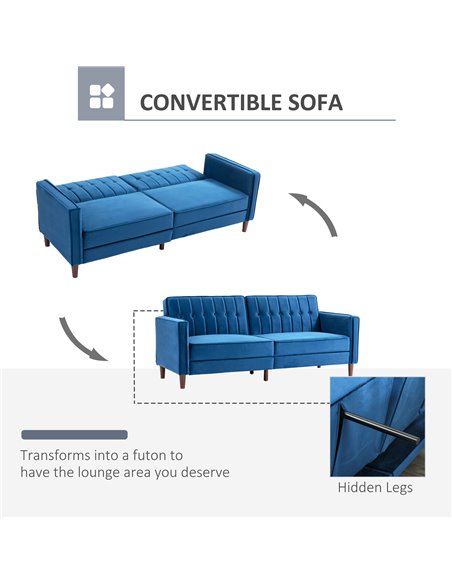 CONVERTIBLE SOFA

Transforms into a futon to have the lounge area you deserve

Hidden Legs